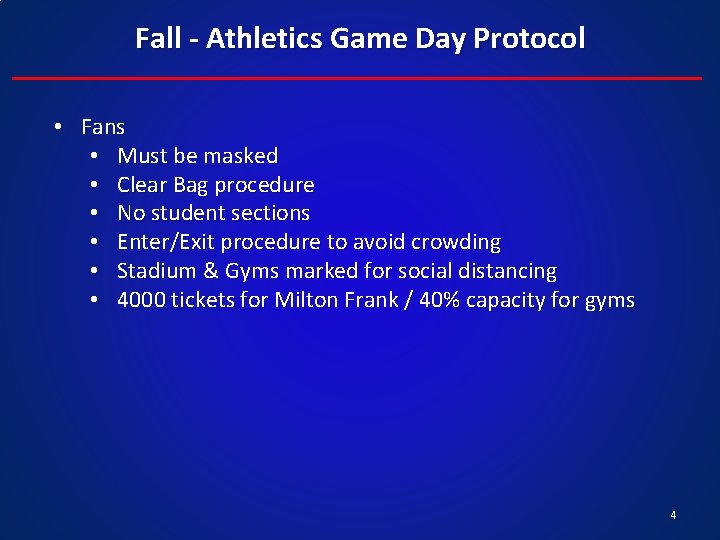 Fall - Athletics Game Day Protocol

• Fans
  • Must be masked
  • Clear Bag procedure
  • No student sections
  • Enter/Exit procedure to avoid crowding
  • Stadium & Gyms marked for social distancing
  • 4000 tickets for Milton Frank / 40% capacity for gyms

4